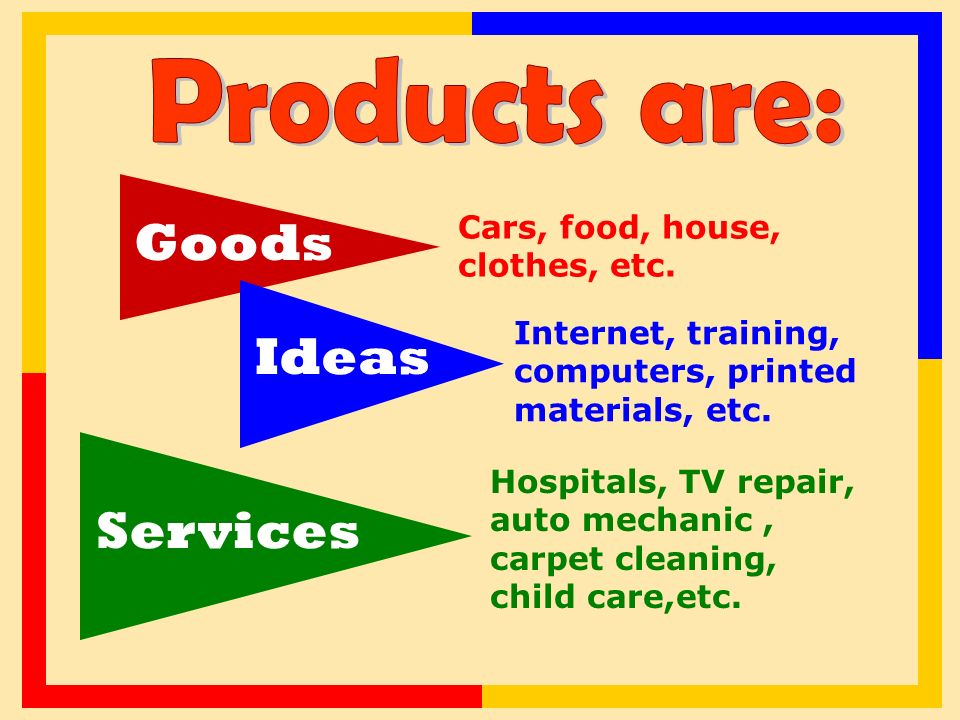 Products are:

Goods

Cars, food, house, clothes, etc.

Ideas

Internet, training, computers, printed materials, etc.

Services

Hospitals, TV repair, auto mechanic , carpet cleaning, child care,etc.